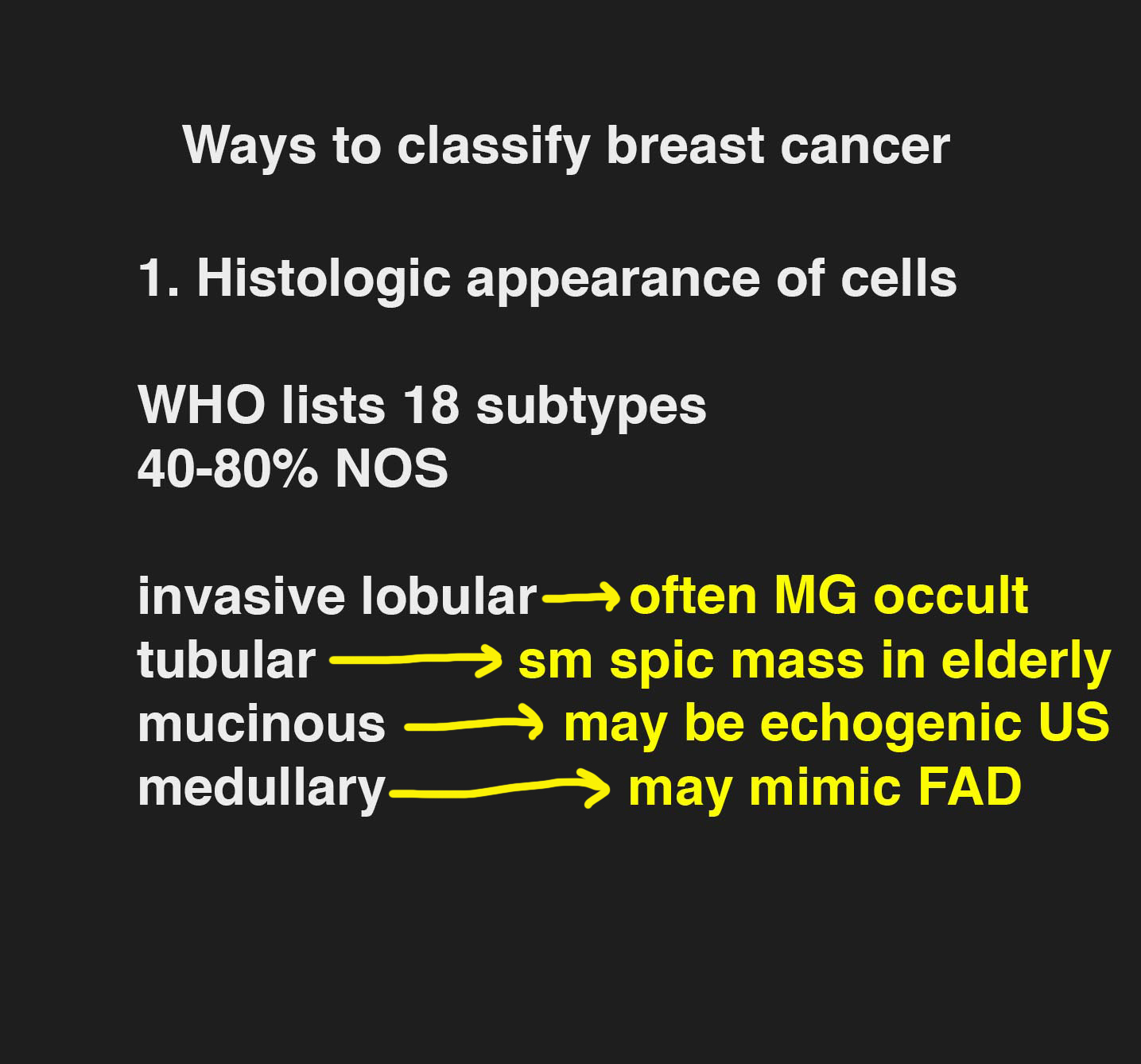 Ways to classify breast cancer

1. Histologic appearance of cells

WHO lists 18 subtypes
40-80% NOS

invasive lobular → often MG occult
tubular → sm spic mass in elderly
mucinous → may be echogenic US
medullary → may mimic FAD